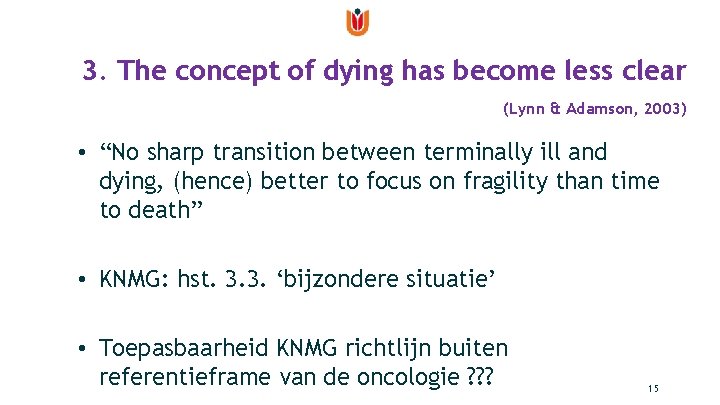 3. The concept of dying has become less clear

(Lynn & Adamson, 2003)

• “No sharp transition between terminally ill and dying, (hence) better to focus on fragility than time to death”

• KNMG: hst. 3.3. ‘bijzondere situatie’

• Toepasbaarheid KNMG richtlijn buiten referentieframe van de oncologie ???

15